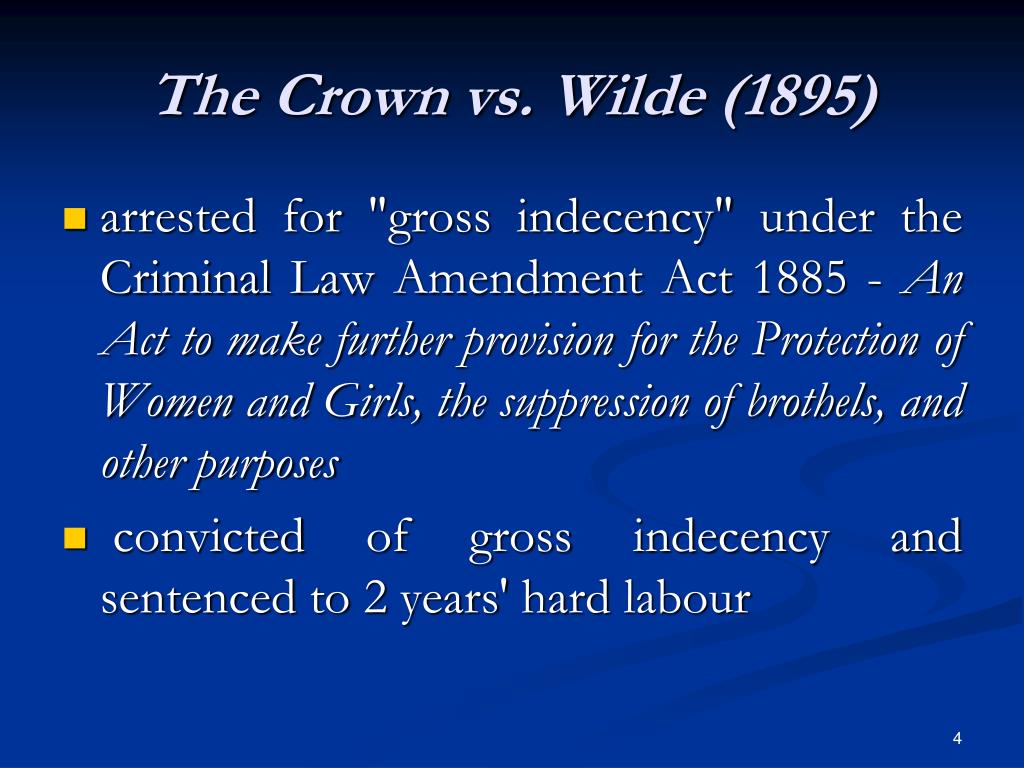 The Crown vs. Wilde (1895)

arrested for "gross indecency" under the Criminal Law Amendment Act 1885 - An Act to make further provision for the Protection of Women and Girls, the suppression of brothels, and other purposes

convicted of gross indecency and sentenced to 2 years' hard labour

4